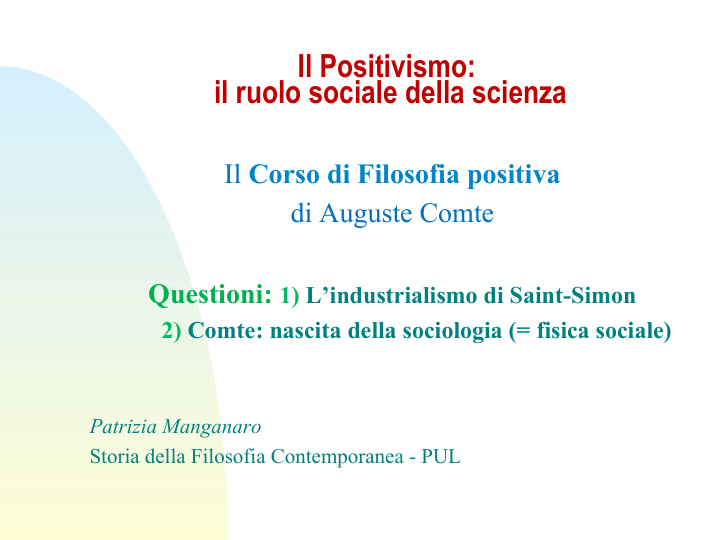 Il Positivismo:
il ruolo sociale della scienza

Il Corso di Filosofia positiva
di Auguste Comte

Questioni: 1) L’industrialismo di Saint-Simon
2) Comte: nascita della sociologia (= fisica sociale)

Patrizia Manganaro
Storia della Filosofia Contemporanea - PUL